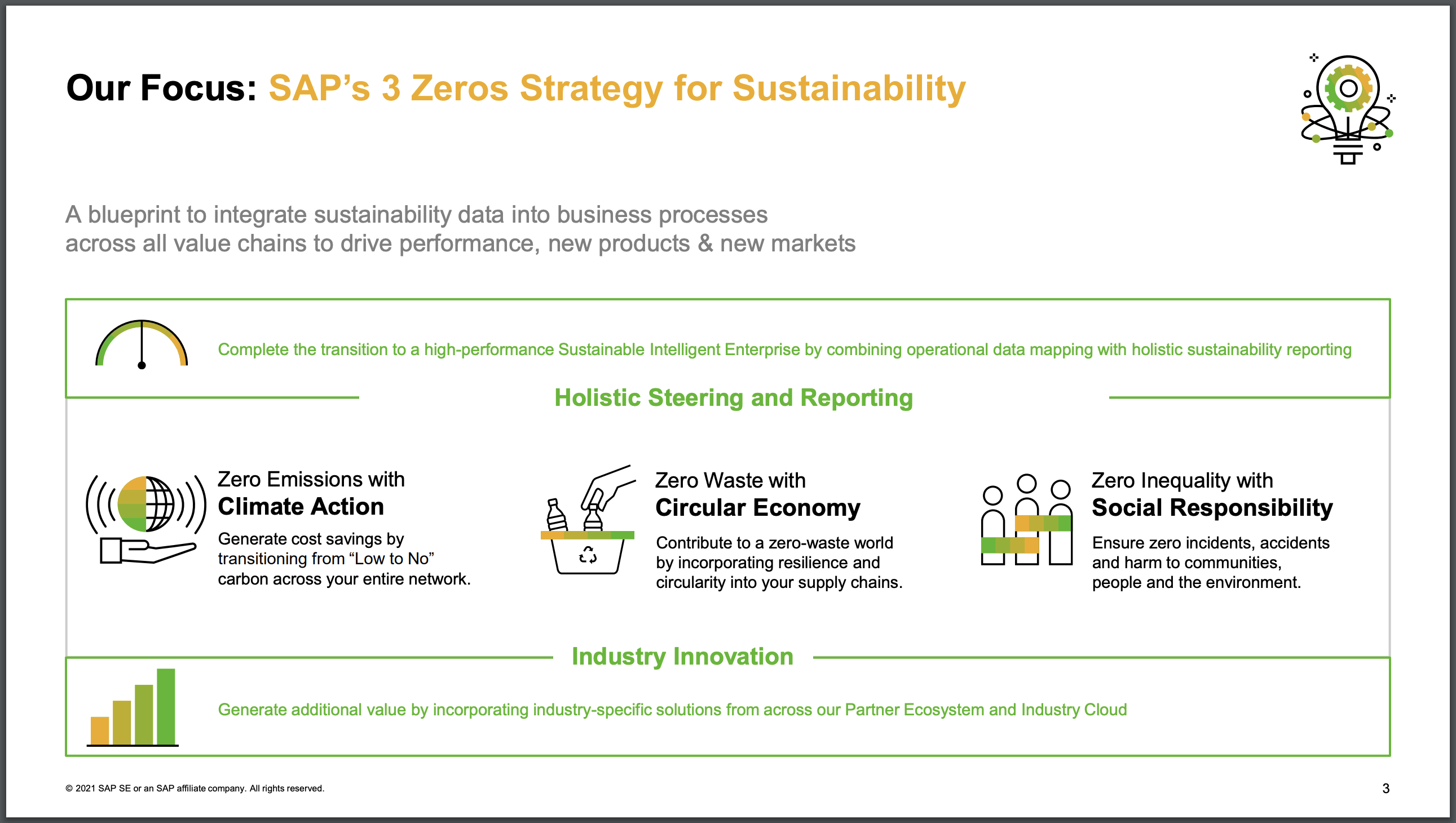 Our Focus: SAP's 3 Zeros Strategy for Sustainability

A blueprint to integrate sustainability data into business processes across all value chains to drive performance, new products & new markets

Complete the transition to a high-performance Sustainable Intelligent Enterprise by combining operational data mapping with holistic sustainability reporting

Holistic Steering and Reporting

Zero Emissions with
Climate Action

Generate cost savings by transitioning from "Low to No" carbon across your entire network.

Zero Waste with
Circular Economy

Contribute to a zero-waste world by incorporating resilience and circularity into your supply chains.

Zero Inequality with
Social Responsibility

Ensure zero incidents, accidents and harm to communities, people and the environment.

Industry Innovation

Generate additional value by incorporating industry-specific solutions from across our Partner Ecosystem and Industry Cloud

© 2021 SAP SE or an SAP affiliate company. All rights reserved.

3